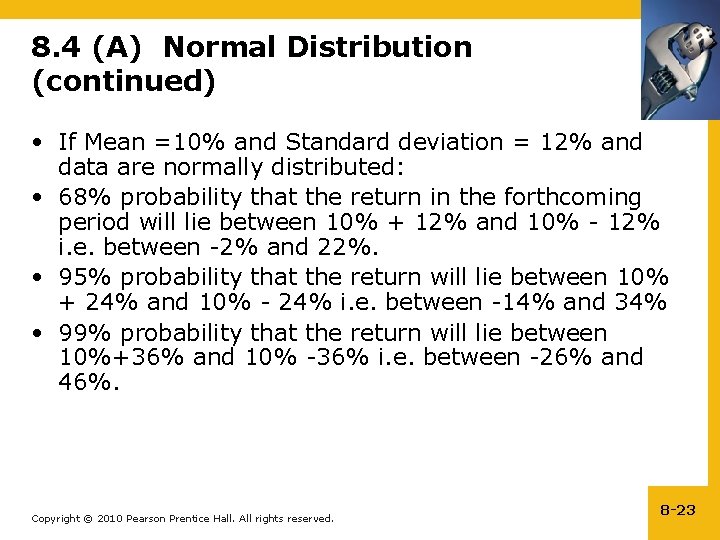 8.4 (A) Normal Distribution (continued)

• If Mean =10% and Standard deviation = 12% and data are normally distributed:
• 68% probability that the return in the forthcoming period will lie between 10% + 12% and 10% - 12% i.e. between -2% and 22%.
• 95% probability that the return will lie between 10% + 24% and 10% - 24% i.e. between -14% and 34%
• 99% probability that the return will lie between 10%+36% and 10% -36% i.e. between -26% and 46%.

Copyright © 2010 Pearson Prentice Hall. All rights reserved.

8-23